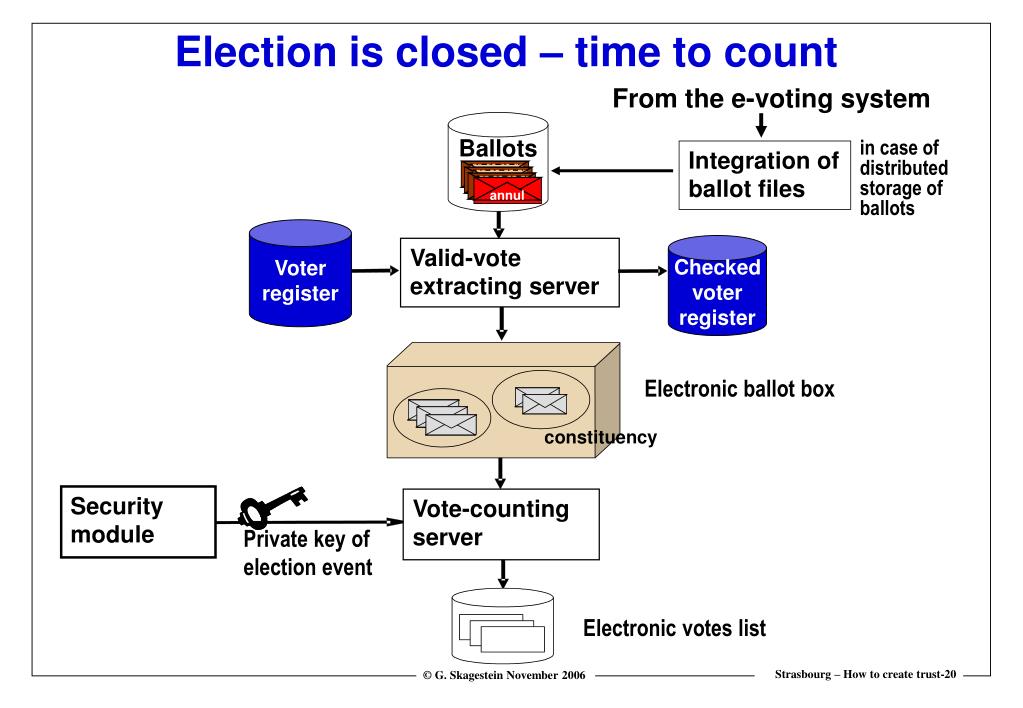 Election is closed – time to count

From the e-voting system

Ballots

annul

Integration of ballot files

in case of distributed storage of ballots

Voter register

Valid-vote extracting server

Checked voter register

Electronic ballot box

constituency

Security module

Private key of election event

Vote-counting server

Electronic votes list

© G. Skagestein November 2006

Strasbourg – How to create trust-20